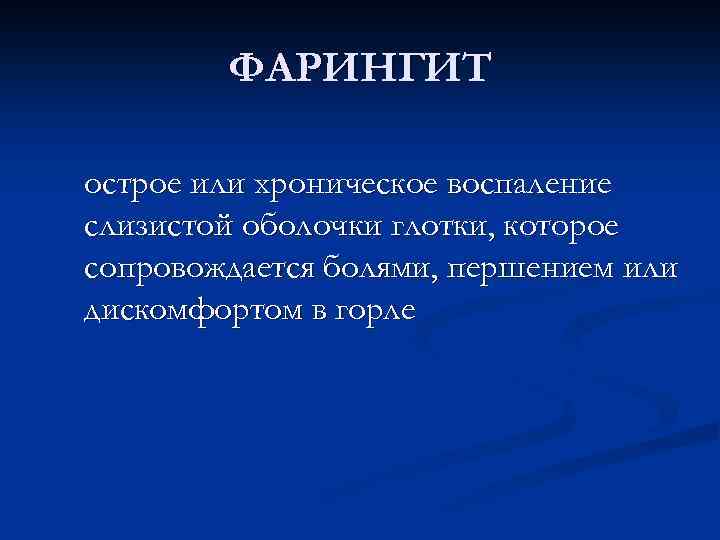 ФАРИНГИТ

острое или хроническое воспаление слизистой оболочки глотки, которое сопровождается болями, першением или дискомфортом в горле